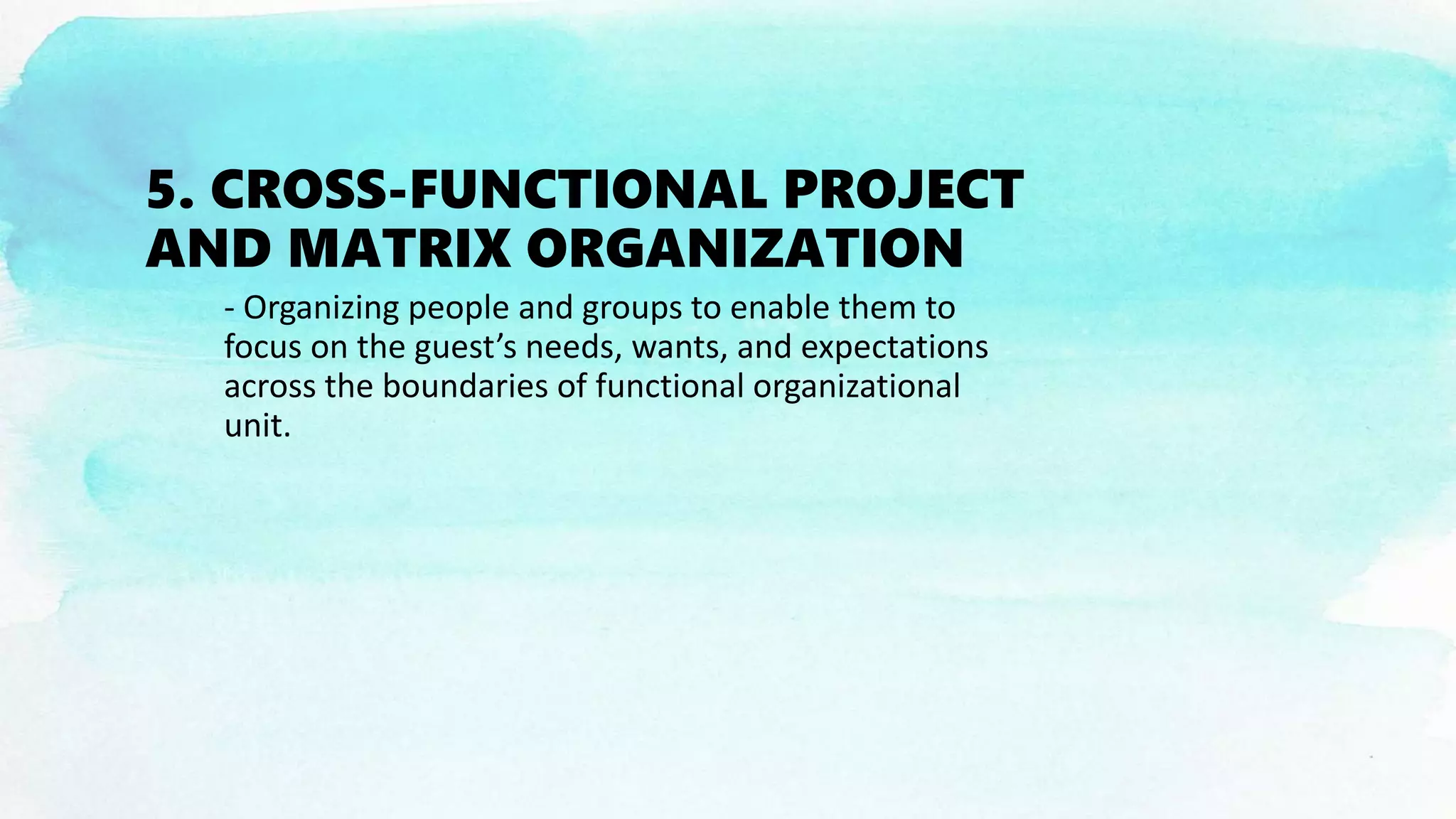 5. CROSS-FUNCTIONAL PROJECT AND MATRIX ORGANIZATION

- Organizing people and groups to enable them to focus on the guest’s needs, wants, and expectations across the boundaries of functional organizational unit.